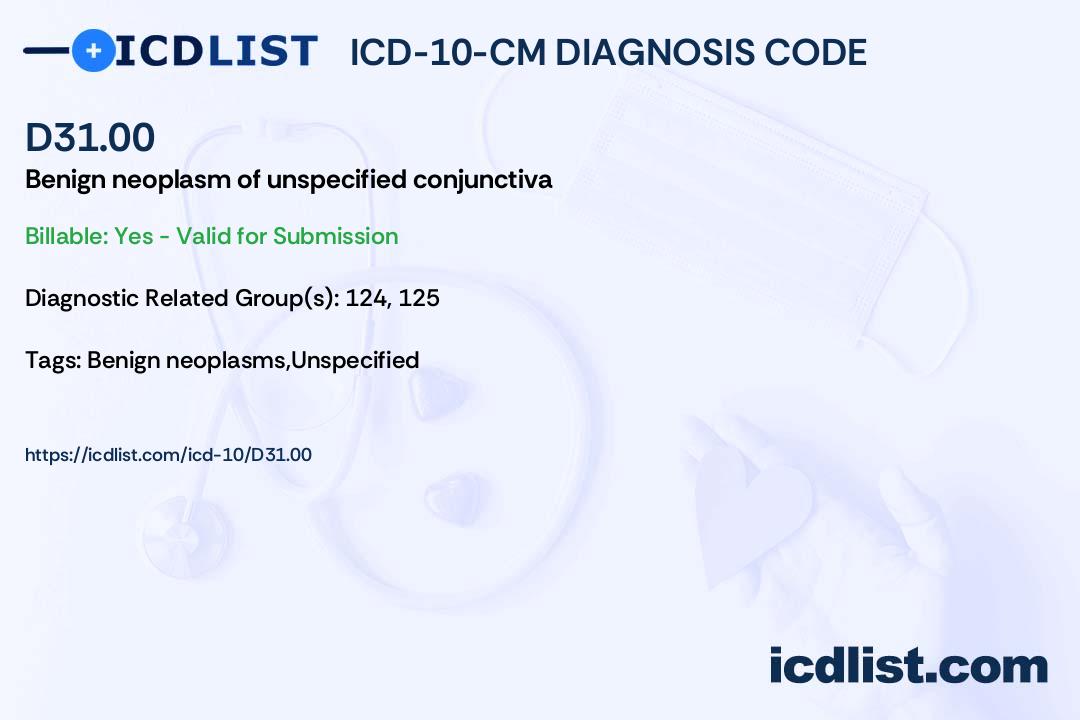 ICDLIST ICD-10-CM DIAGNOSIS CODE

D31.00

Benign neoplasm of unspecified conjunctiva

Billable: Yes - Valid for Submission

Diagnostic Related Group(s): 124, 125

Tags: Benign neoplasms,Unspecified

https://icdlist.com/icd-10/D31.00

icdlist.com